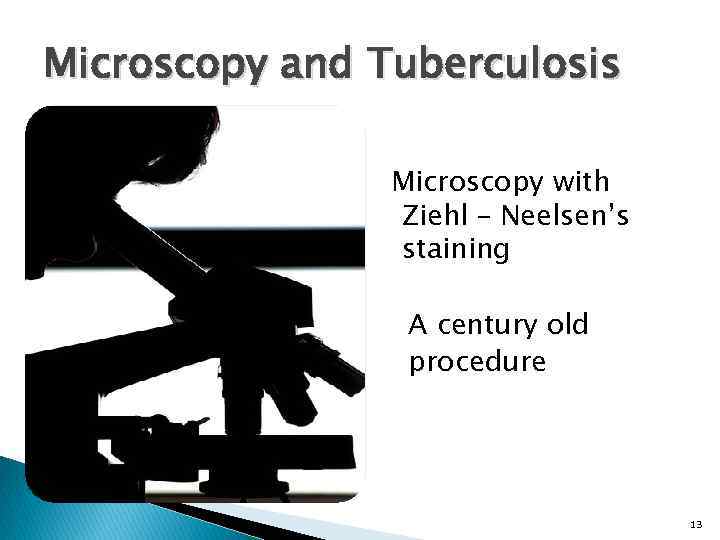 Microscopy and Tuberculosis

Microscopy with Ziehl – Neelsen's staining

A century old procedure

13